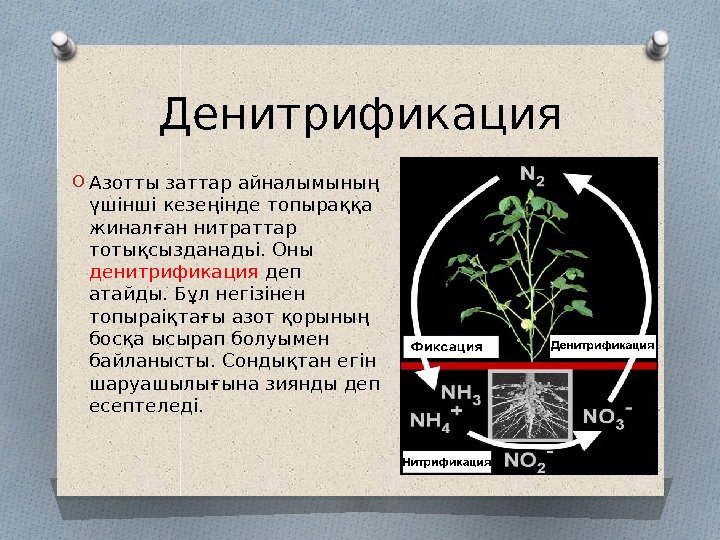 Денитрификация

Азотты заттар айналымының үшінші кезеңінде топыраққа жиналған нитраттар тотықсызданады. Оны денитрификация деп атайды. Бұл негізінен топыраіқтағы азот қорының босқа ысырап болуымен байланысты. Сондықтан егін шаруашылығына зиянды деп есептеледі.

$N_2$
Фиксация
Денитрификация
$NH_3$
$NH_4^+$
$NO_3^-$
Нитрификация
$NO_2^-$